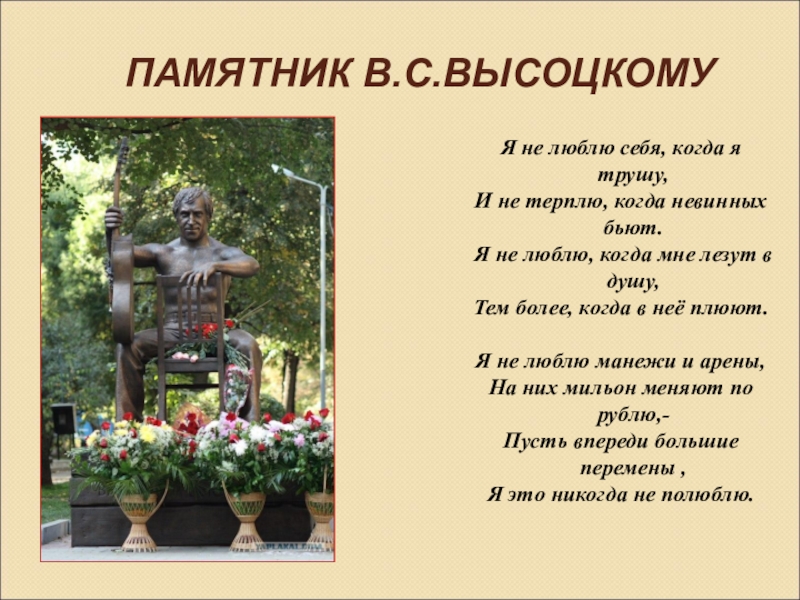 ПАМЯТНИК В.С.ВЫСОЦКОМУ

Я не люблю себя, когда я трушу,
И не терплю, когда невинных бьют.
Я не люблю, когда мне лезут в душу,
Тем более, когда в неё плюют.

Я не люблю манежи и арены,
На них мильон меняют по рублю,-
Пусть впереди большие перемены ,
Я это никогда не полюблю.